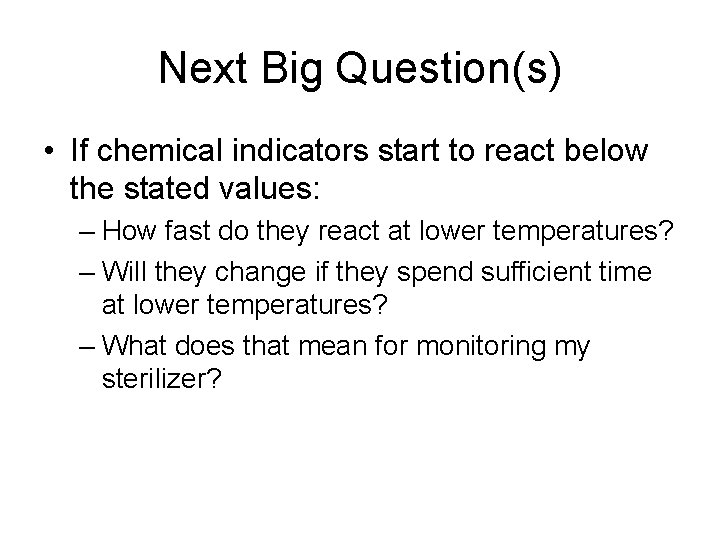 Next Big Question(s)

• If chemical indicators start to react below the stated values:
– How fast do they react at lower temperatures?
– Will they change if they spend sufficient time at lower temperatures?
– What does that mean for monitoring my sterilizer?